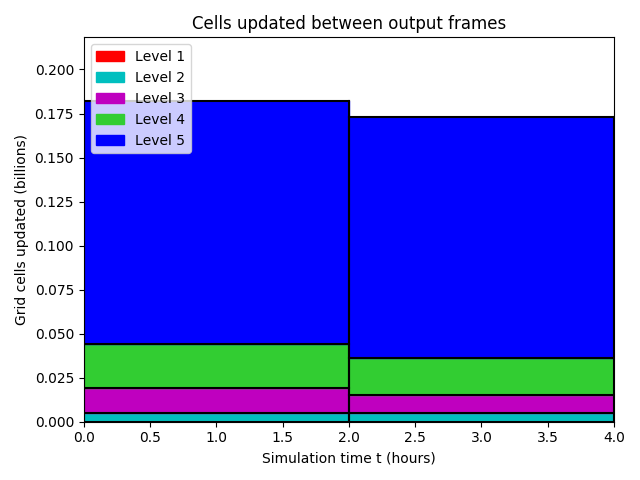 Cells updated between output frames

Level 1
Level 2
Level 3
Level 4
Level 5

Grid cells updated (billions)

0.200
0.175
0.150
0.125
0.100
0.075
0.050
0.025
0.000

0.0
0.5
1.0
1.5
2.0
2.5
3.0
3.5
4.0

Simulation time t (hours)